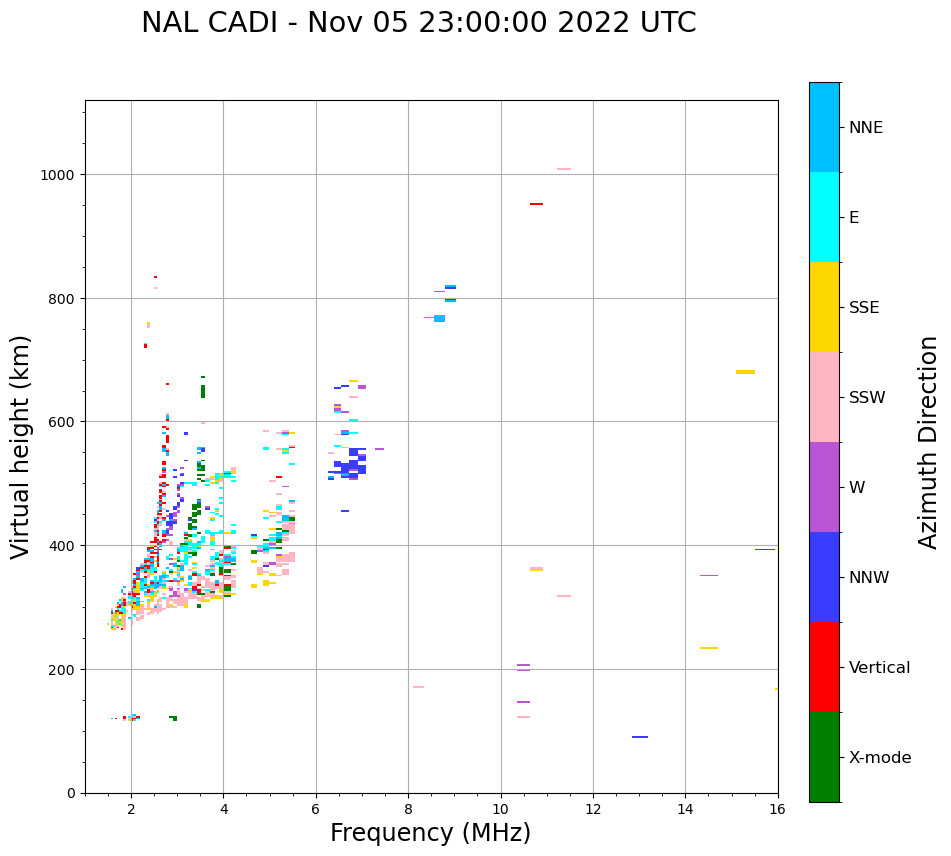 NAL CADI - Nov 05 23:00:00 2022 UTC

Virtual height (km)

1000
800
600
400
200
0

2
4
6
8
10
12
14
16

Frequency (MHz)

NNE
E
SSE
SSW
W
NNW
Vertical
X-mode

Azimuth Direction